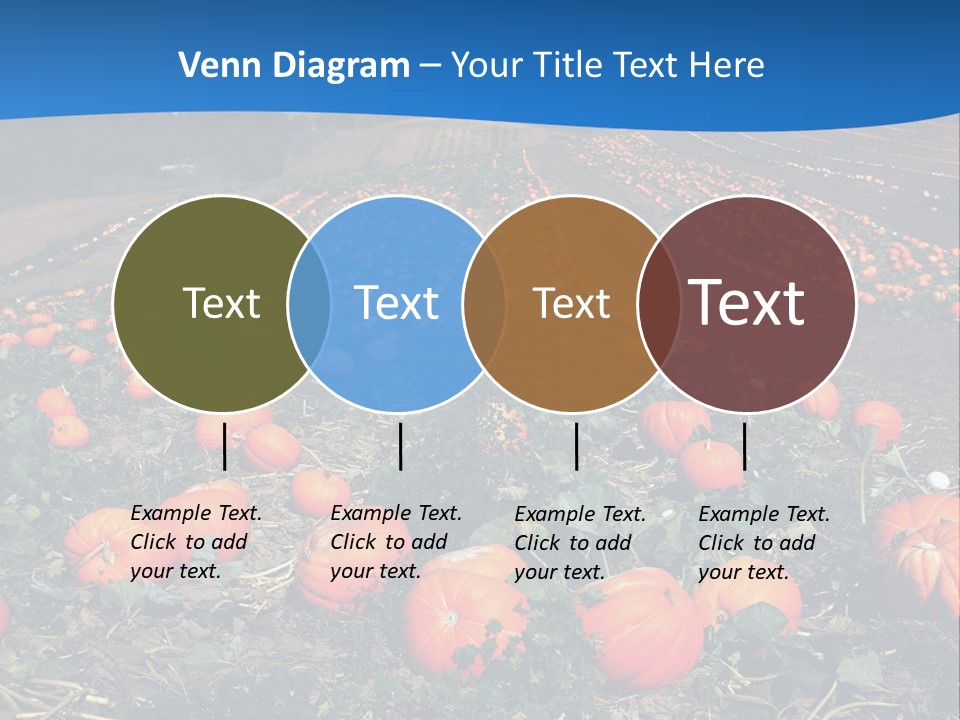 Venn Diagram – Your Title Text Here

Text

Text

Text

Text

Example Text. Click to add your text.

Example Text. Click to add your text.

Example Text. Click to add your text.

Example Text. Click to add your text.